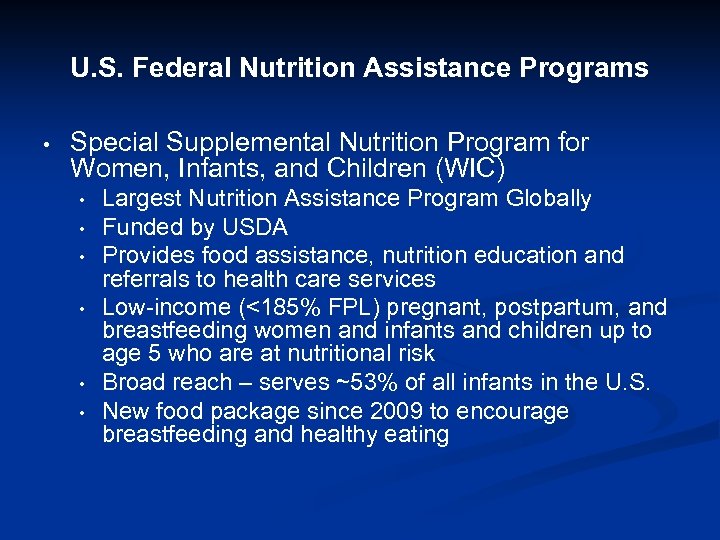 U.S. Federal Nutrition Assistance Programs

• Special Supplemental Nutrition Program for Women, Infants, and Children (WIC)
  • Largest Nutrition Assistance Program Globally
  • Funded by USDA
  • Provides food assistance, nutrition education and referrals to health care services
  • Low-income (<185% FPL) pregnant, postpartum, and breastfeeding women and infants and children up to age 5 who are at nutritional risk
  • Broad reach – serves ~53% of all infants in the U.S.
  • New food package since 2009 to encourage breastfeeding and healthy eating